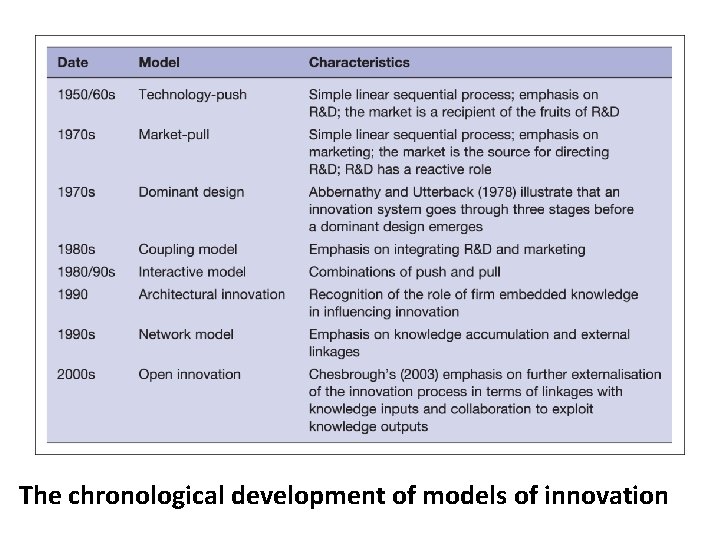 | Date | Model | Characteristics |
|---|---|---|
| 1950/60s | Technology-push | Simple linear sequential process; emphasis on R&D; the market is a recipient of the fruits of R&D |
| 1970s | Market-pull | Simple linear sequential process; emphasis on marketing; the market is the source for directing R&D; R&D has a reactive role |
| 1970s | Dominant design | Abbernathy and Utterback (1978) illustrate that an innovation system goes through three stages before a dominant design emerges |
| 1980s | Coupling model | Emphasis on integrating R&D and marketing |
| 1980/90s | Interactive model | Combinations of push and pull |
| 1990 | Architectural innovation | Recognition of the role of firm embedded knowledge in influencing innovation |
| 1990s | Network model | Emphasis on knowledge accumulation and external linkages |
| 2000s | Open innovation | Chesbrough's (2003) emphasis on further externalisation of the innovation process in terms of linkages with knowledge inputs and collaboration to exploit knowledge outputs |

The chronological development of models of innovation